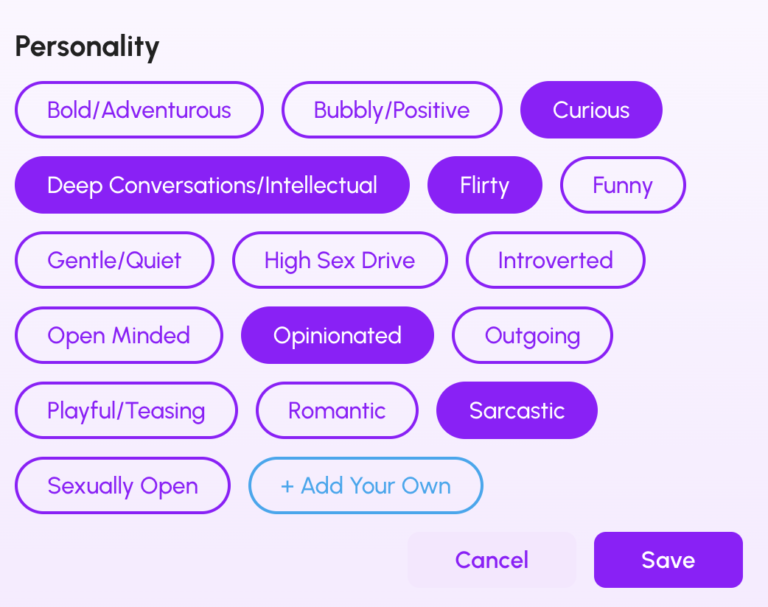 Personality

Bold/Adventurous
Bubbly/Positive
Curious
Deep Conversations/Intellectual
Flirty
Funny
Gentle/Quiet
High Sex Drive
Introverted
Open Minded
Opinionated
Outgoing
Playful/Teasing
Romantic
Sarcastic
Sexually Open
+ Add Your Own

Cancel
Save